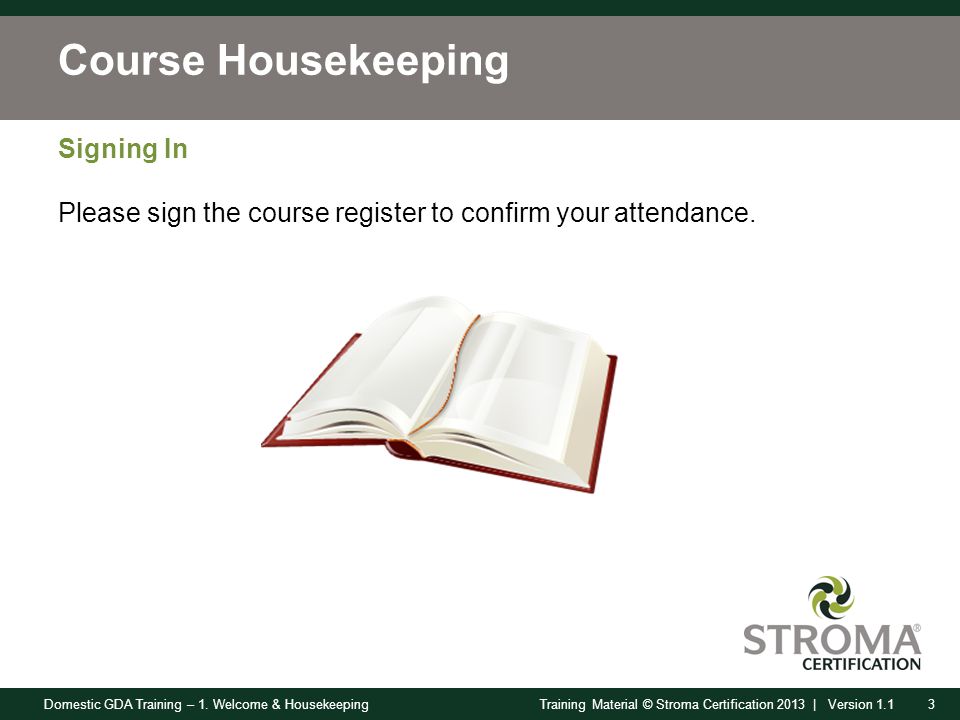 Course Housekeeping

Signing In

Please sign the course register to confirm your attendance.

STROMA®
CERTIFICATION

Domestic GDA Training – 1. Welcome & Housekeeping

Training Material © Stroma Certification 2013 | Version 1.1 3